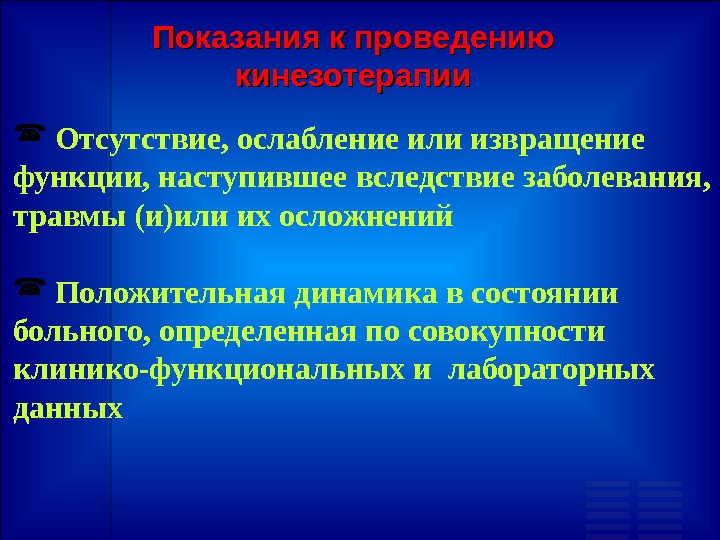 Показания к проведению кинезотерапии

☎ Отсутствие, ослабление или извращение функции, наступившее вследствие заболевания, травмы (и)или их осложнений

☎ Положительная динамика в состоянии больного, определенная по совокупности клинико-функциональных и лабораторных данных